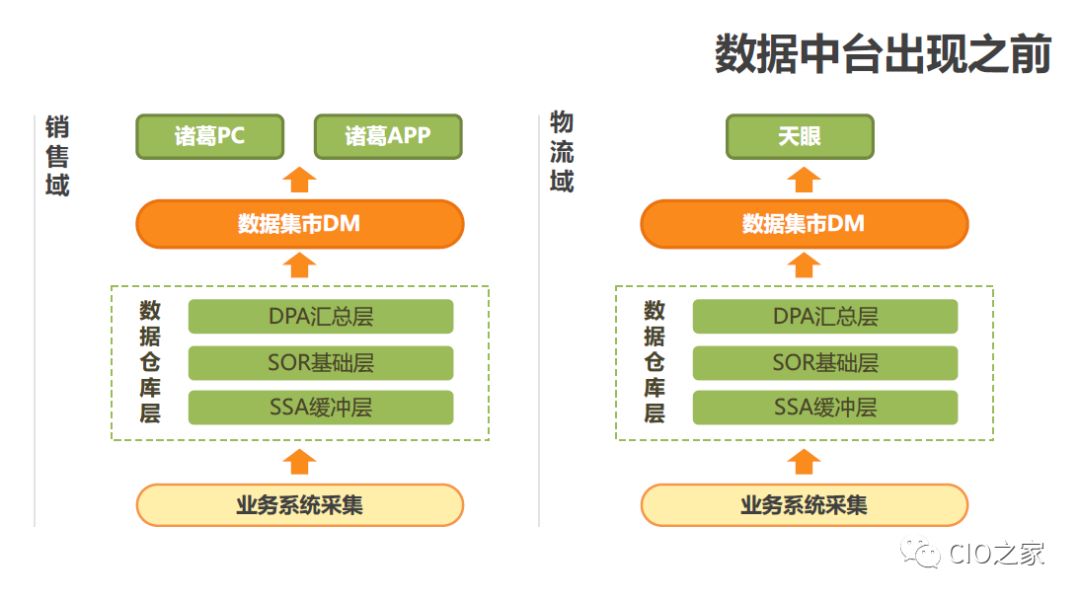 数据中台出现之前

销售域

诸葛PC

诸葛APP

数据集市DM

数据仓库层

DPA汇总层

SOR基础层

SSA缓冲层

业务系统采集

物流域

天眼

数据集市DM

数据仓库层

DPA汇总层

SOR基础层

SSA缓冲层

业务系统采集

CIO之家